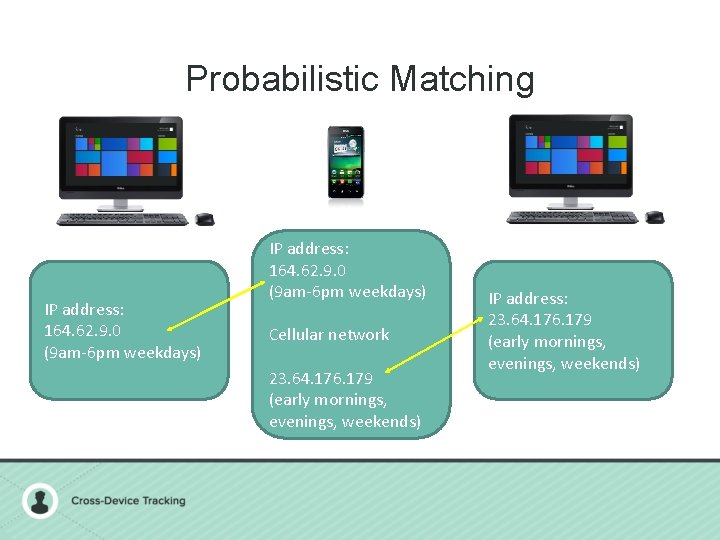 Probabilistic Matching

IP address:
164.62.9.0
(9am-6pm weekdays)

IP address:
164.62.9.0
(9am-6pm weekdays)

Cellular network

23.64.176.179
(early mornings, evenings, weekends)

IP address:
23.64.176.179
(early mornings, evenings, weekends)

Cross-Device Tracking